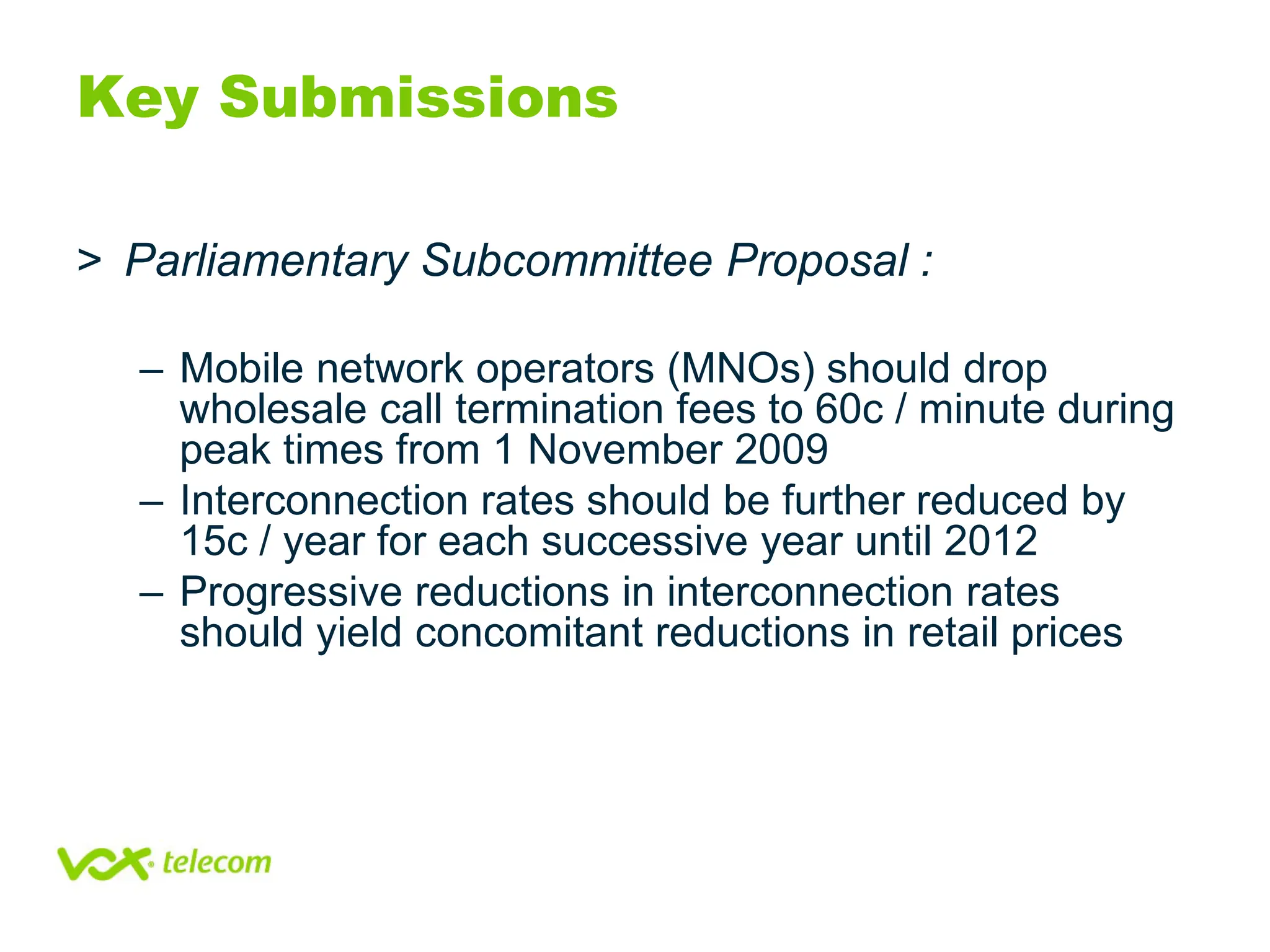 Key Submissions

> Parliamentary Subcommittee Proposal :

– Mobile network operators (MNOs) should drop wholesale call termination fees to 60c / minute during peak times from 1 November 2009
– Interconnection rates should be further reduced by 15c / year for each successive year until 2012
– Progressive reductions in interconnection rates should yield concomitant reductions in retail prices

vox telecom